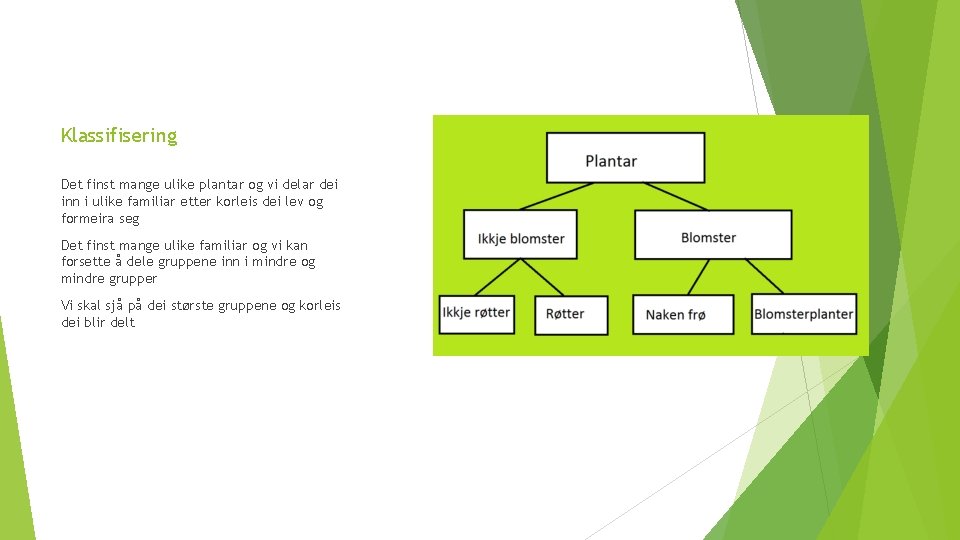 Klassifisering

Det finst mange ulike plantar og vi delar dei inn i ulike familiar etter korleis dei lev og formeira seg

Det finst mange ulike familiar og vi kan forsette å dele gruppene inn i mindre og mindre grupper

Vi skal sjå på dei største gruppene og korleis dei blir delt

Plantar

Ikkje blomster

Blomster

Ikkje røtter

Røtter

Naken frø

Blomsterplanter